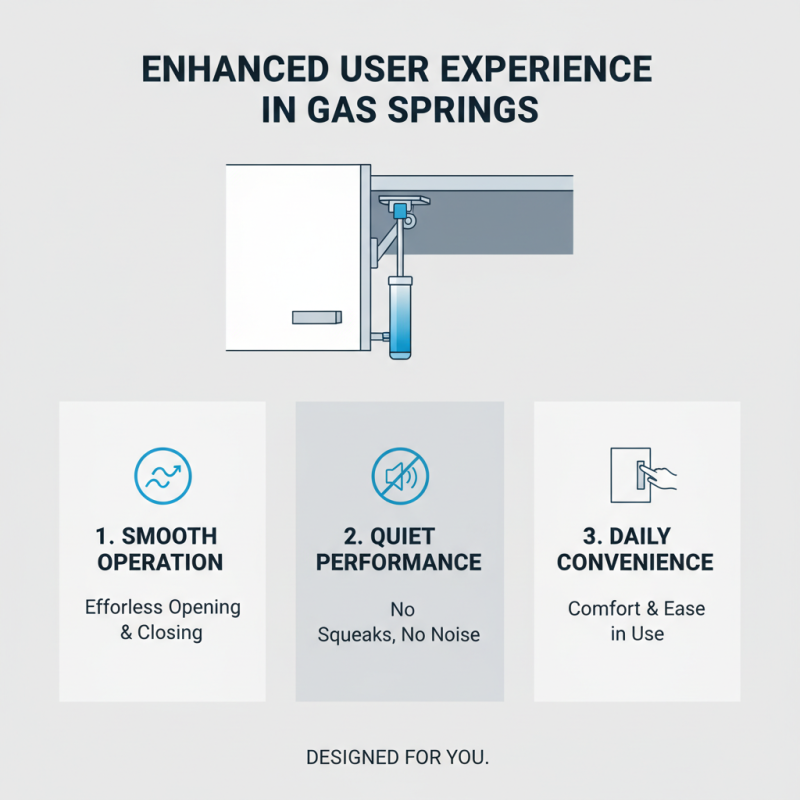 ENHANCED USER EXPERIENCE IN GAS SPRINGS

1. SMOOTH OPERATION

Efforless Opening & Closing

2. QUIET PERFORMANCE

No Squeaks, No Noise

3. DAILY CONVENIENCE

Comfort & Ease in Use

DESIGNED FOR YOU.